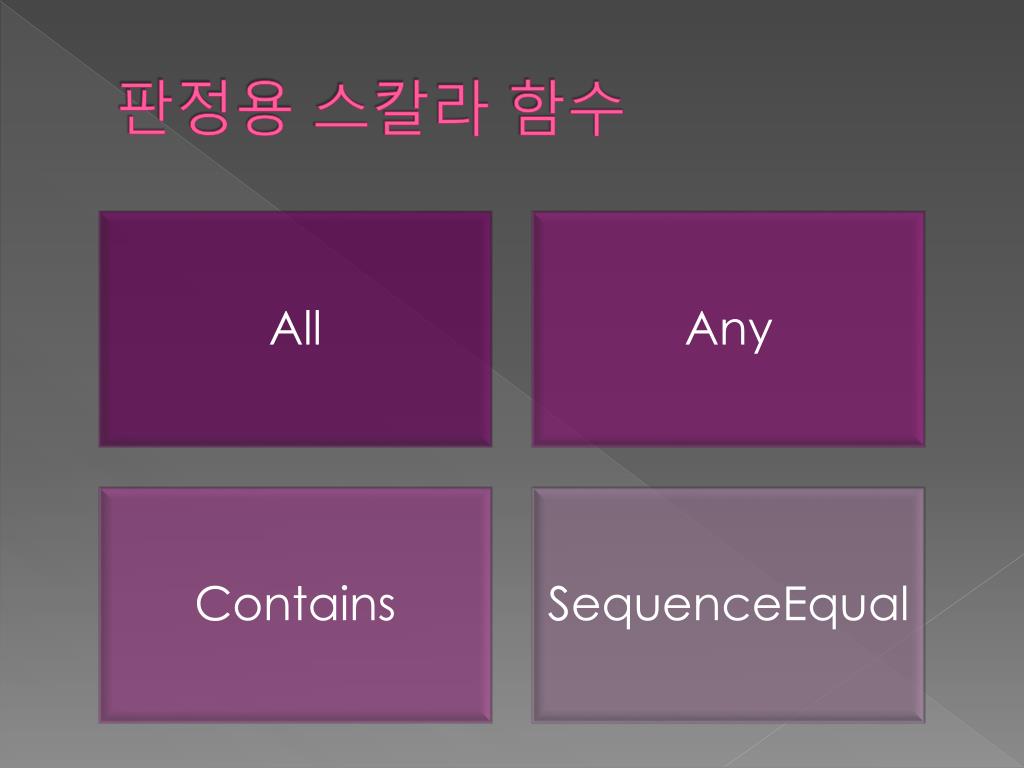 판정용 스칼라 함수

All

Any

Contains

SequenceEqual